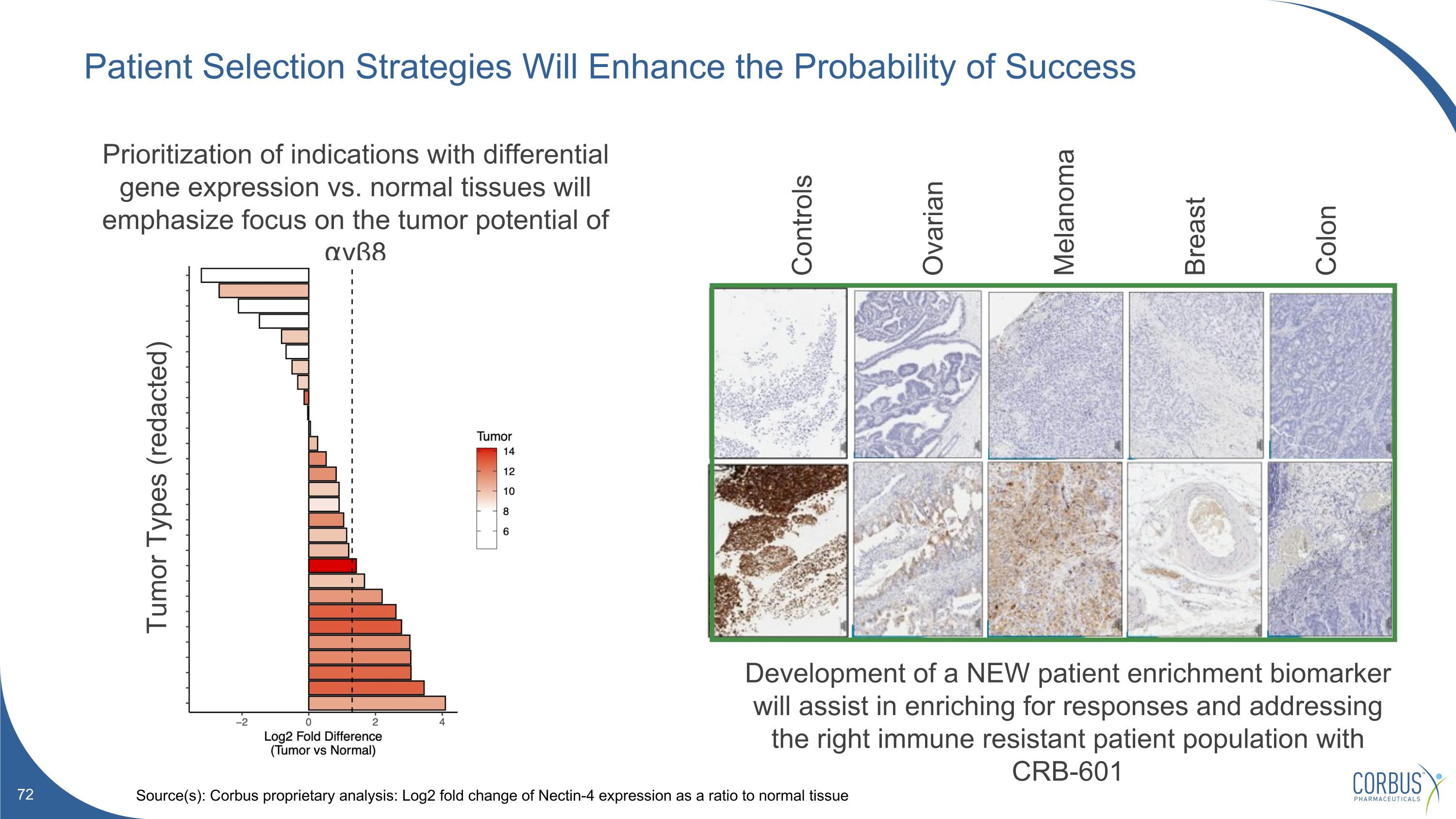 Patient Selection Strategies Will Enhance the Probability of Success

Prioritization of indications with differential gene expression vs. normal tissues will emphasize focus on the tumor potential of αvß8

Tumor Types (redacted)

Tumor
14
12
10
8
6

−2
0
2
4
Log2 Fold Difference
(Tumor vs Normal)

Controls
Ovarian
Melanoma
Breast
Colon

Development of a NEW patient enrichment biomarker will assist in enriching for responses and addressing the right immune resistant patient population with CRB-601

72

Source(s): Corbus proprietary analysis: Log2 fold change of Nectin-4 expression as a ratio to normal tissue

CORBUS
PHARMACEUTICALS